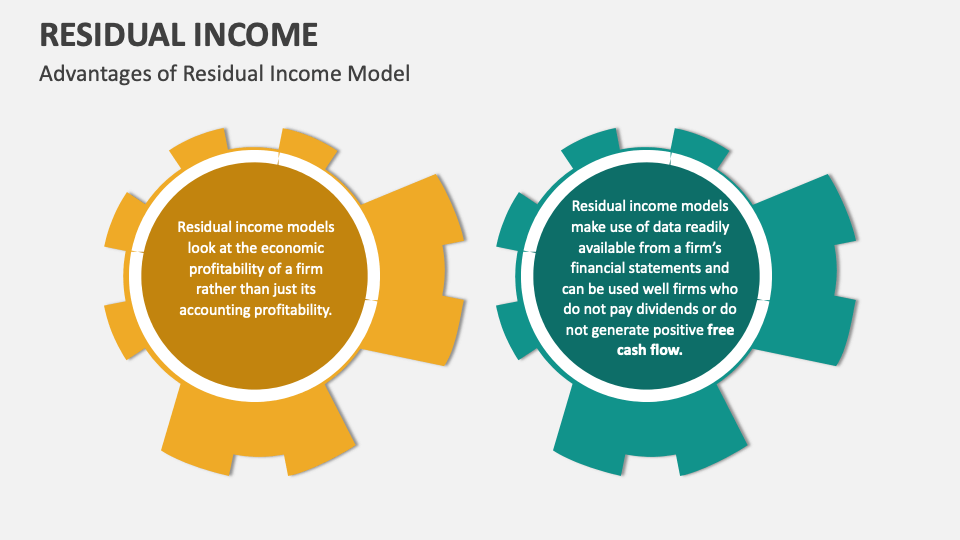 RESIDUAL INCOME

Advantages of Residual Income Model

Residual income models look at the economic profitability of a firm rather than just its accounting profitability.

Residual income models make use of data readily available from a firm's financial statements and can be used well firms who do not pay dividends or do not generate positive free cash flow.